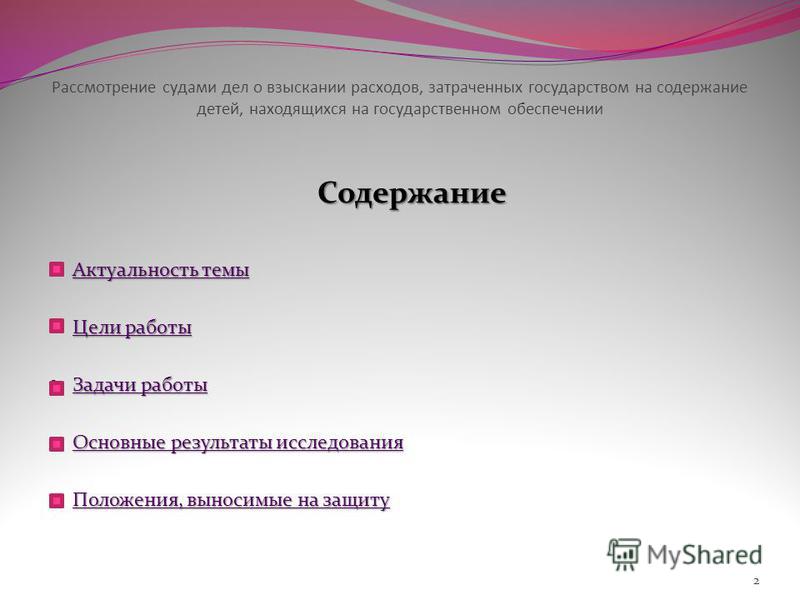 Рассмотрение судами дел о взыскании расходов, затраченных государством на содержание детей, находящихся на государственном обеспечении

Содержание

Актуальность темы

Цели работы

Задачи работы

Основные результаты исследования

Положения, выносимые на защиту

MyShared

2